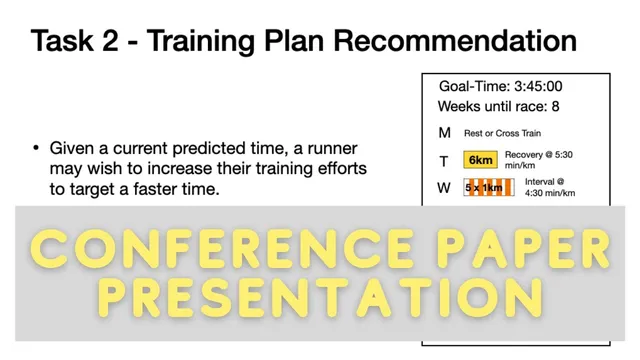 Task 2 - Training Plan Recommendation

• Given a current predicted time, a runner may wish to increase their training efforts to target a faster time.

Goal-Time: 3:45:00
Weeks until race: 8
M Rest or Cross Train
T 6km Recovery @ 5:30 min/km
W 5 x 1km Interval @ 4:30 min/km

CONFERENCE PAPER PRESENTATION